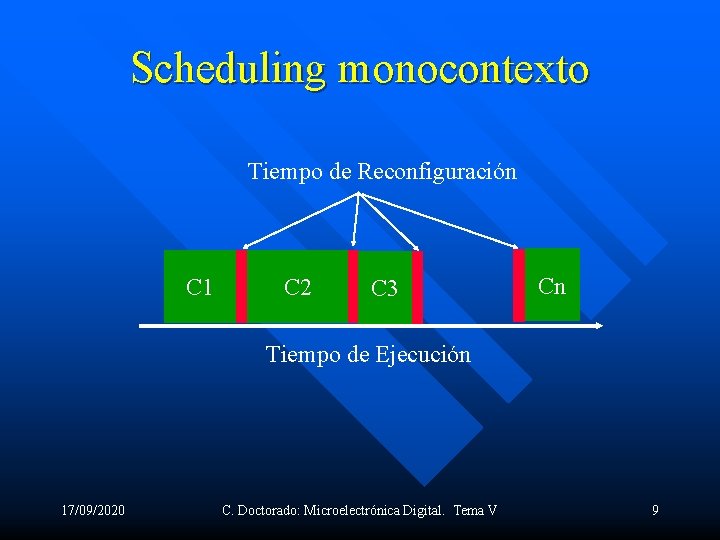 Scheduling monocontexto

Tiempo de Reconfiguración

C1

C2

C3

Cn

Tiempo de Ejecución

17/09/2020

C. Doctorado: Microelectrónica Digital. Tema V

9